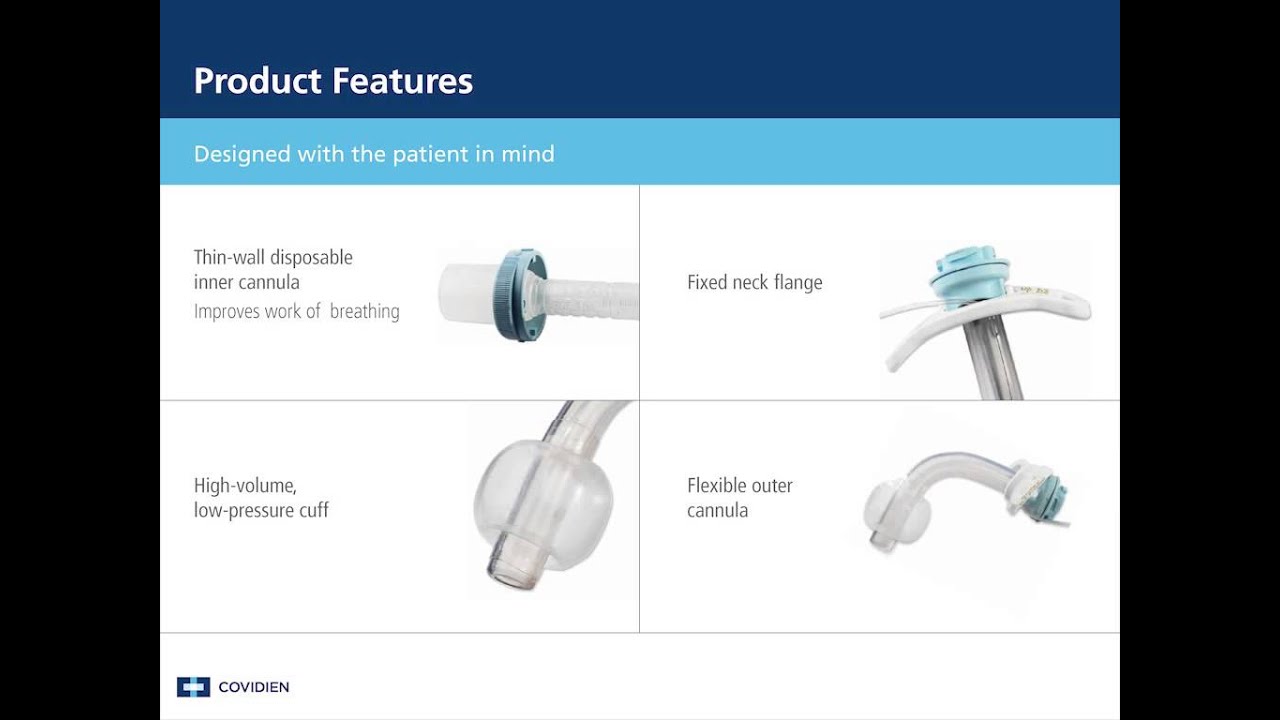 Product Features

Designed with the patient in mind

Thin-wall disposable inner cannula
Improves work of breathing

Fixed neck flange

High-volume, low-pressure cuff

Flexible outer cannula

COVIDIEN